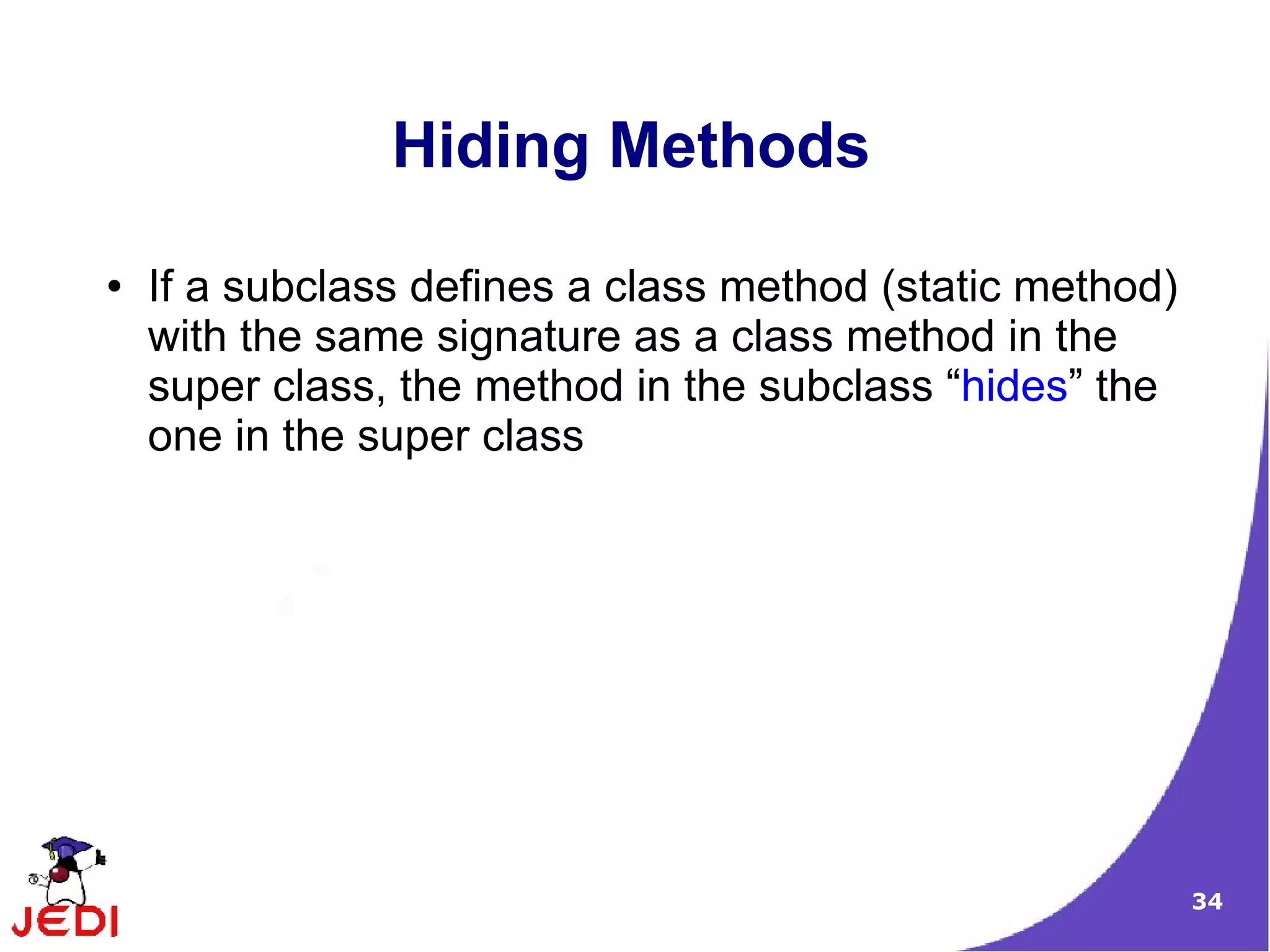 Hiding Methods

• If a subclass defines a class method (static method) with the same signature as a class method in the super class, the method in the subclass “hides” the one in the super class

JEDI

34